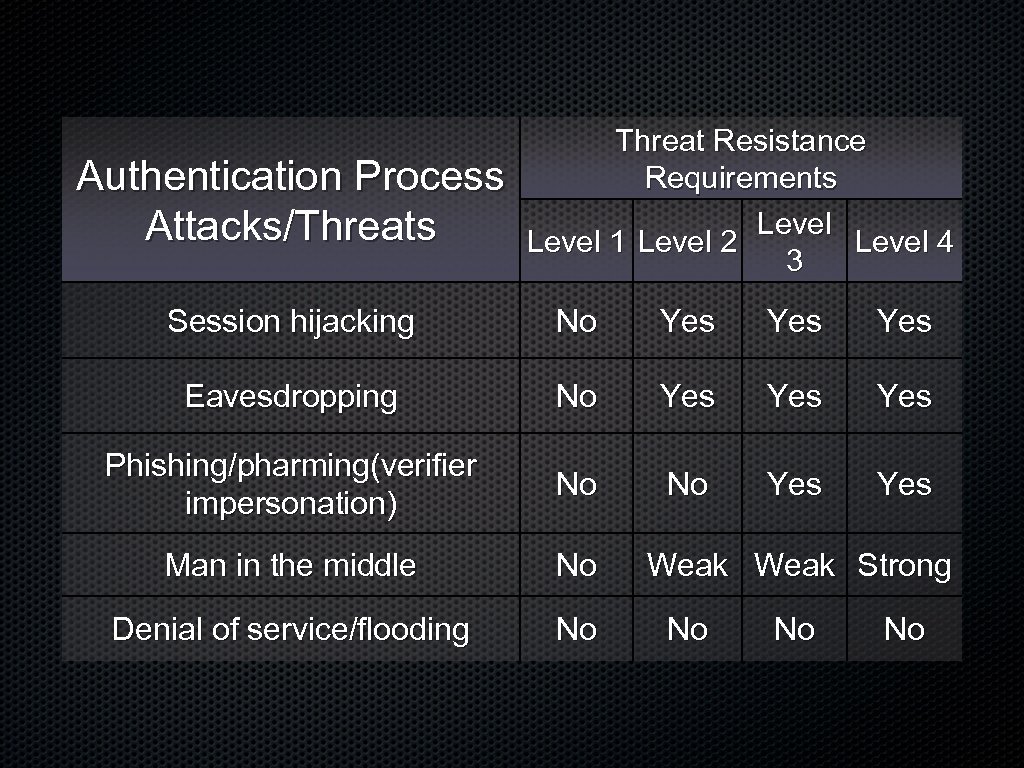 | Authentication Process Attacks/Threats | Threat Resistance Requirements | | | |
|---|---|---|---|---|
| | Level 1 | Level 2 | Level 3 | Level 4 |
| Session hijacking | No | Yes | Yes | Yes |
| Eavesdropping | No | Yes | Yes | Yes |
| Phishing/pharming(verifier impersonation) | No | No | Yes | Yes |
| Man in the middle | No | Weak | Weak | Strong |
| Denial of service/flooding | No | No | No | No |